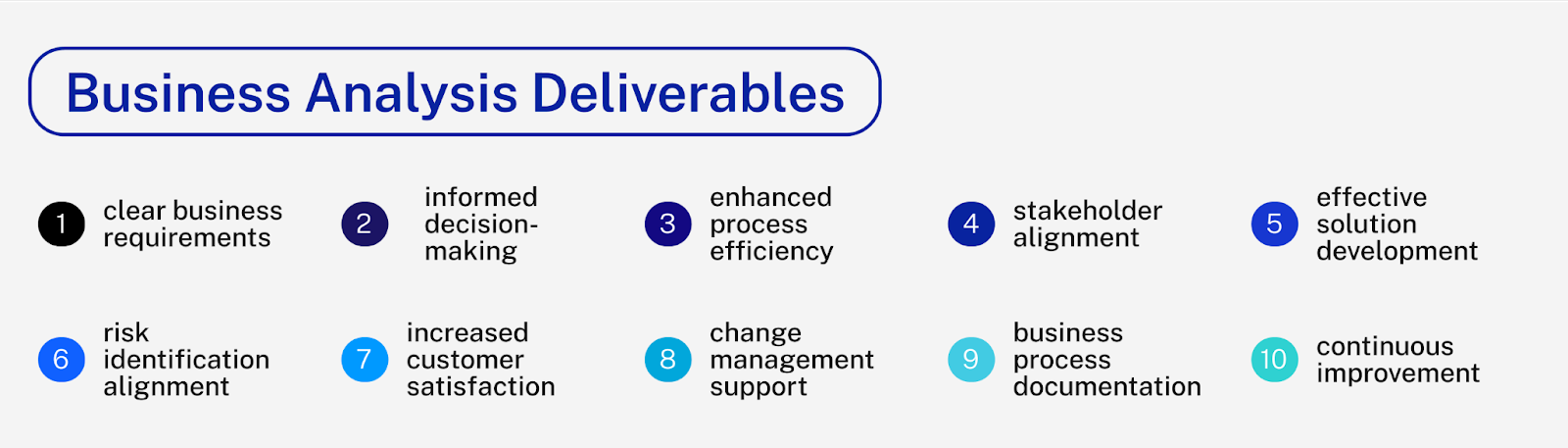 Business Analysis Deliverables

1 clear business requirements

2 informed decision-making

3 enhanced process efficiency

4 stakeholder alignment

5 effective solution development

6 risk identification alignment

7 increased customer satisfaction

8 change management support

9 business process documentation

10 continuous improvement